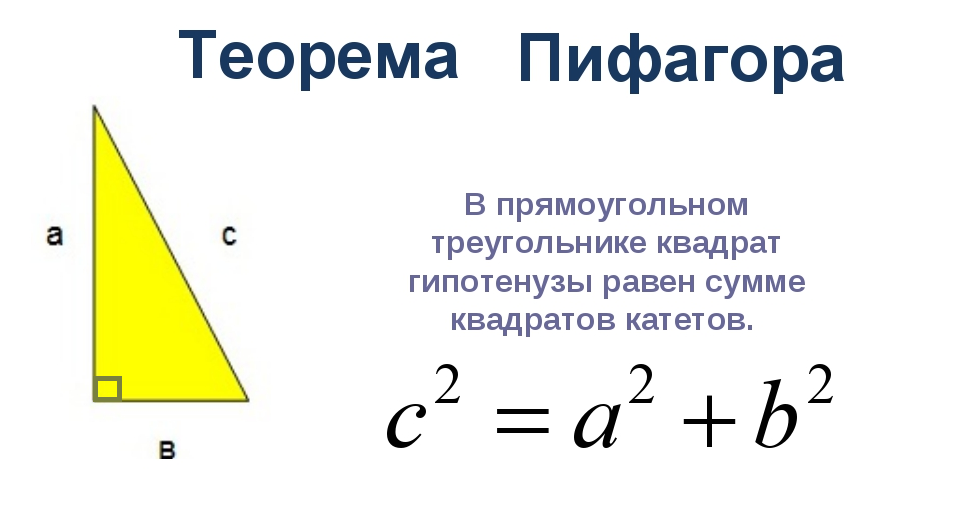 Теорема Пифагора

a

c

в

В прямоугольном треугольнике квадрат гипотенузы равен сумме квадратов катетов.

$c^2 = a^2 + b^2$